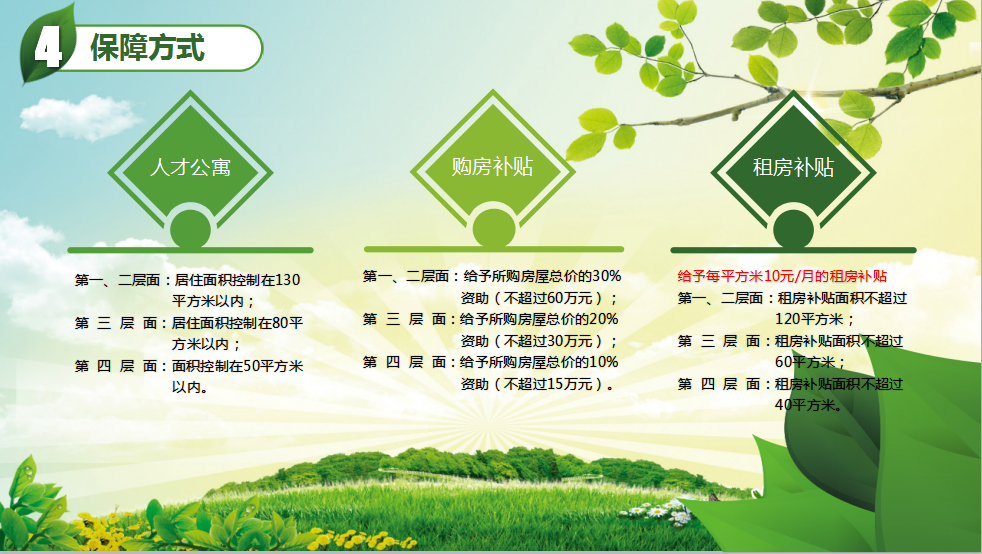 4 保障方式

人才公寓

第一、二层面：居住面积控制在130平方米以内；
第 三 层 面：居住面积控制在80平方米以内；
第 四 层 面：面积控制在50平方米以内。

购房补贴

第一、二层面：给予所购房屋总价的30%资助（不超过60万元）；
第 三 层 面：给予所购房屋总价的20%资助（不超过30万元）；
第 四 层 面：给予所购房屋总价的10%资助（不超过15万元）。

租房补贴

给予每平方米10元/月的租房补贴
第一、二层面：租房补贴面积不超过120平方米；
第 三 层 面：租房补贴面积不超过60平方米；
第 四 层 面：租房补贴面积不超过40平方米。